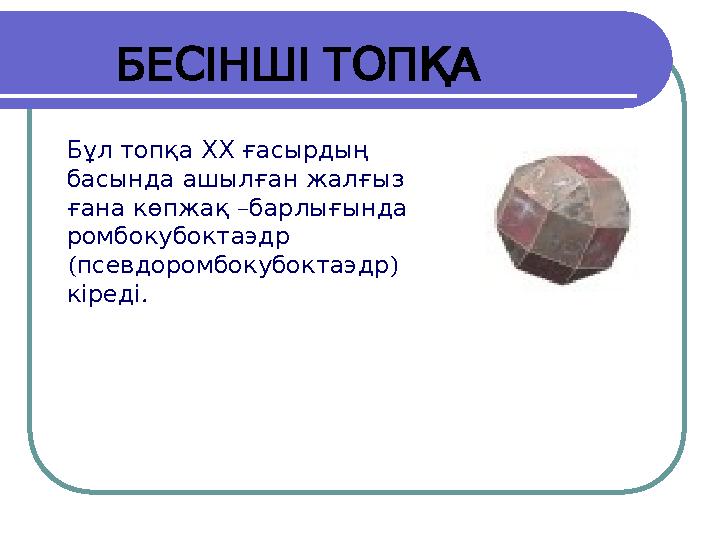 БЕСІНШІ ТОПҚА

Бұл топқа XX ғасырдың басында ашылған жалғыз ғана көпжақ –барлығында ромбокубоктаэдр (псевдоромбокубоктаэдр) кіреді.